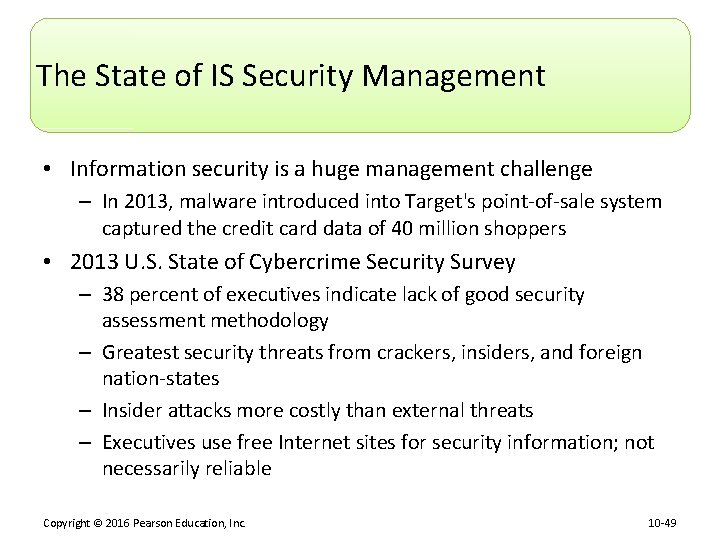 The State of IS Security Management

• Information security is a huge management challenge
– In 2013, malware introduced into Target's point-of-sale system captured the credit card data of 40 million shoppers
• 2013 U.S. State of Cybercrime Security Survey
– 38 percent of executives indicate lack of good security assessment methodology
– Greatest security threats from crackers, insiders, and foreign nation-states
– Insider attacks more costly than external threats
– Executives use free Internet sites for security information; not necessarily reliable

Copyright © 2016 Pearson Education, Inc.

10-49